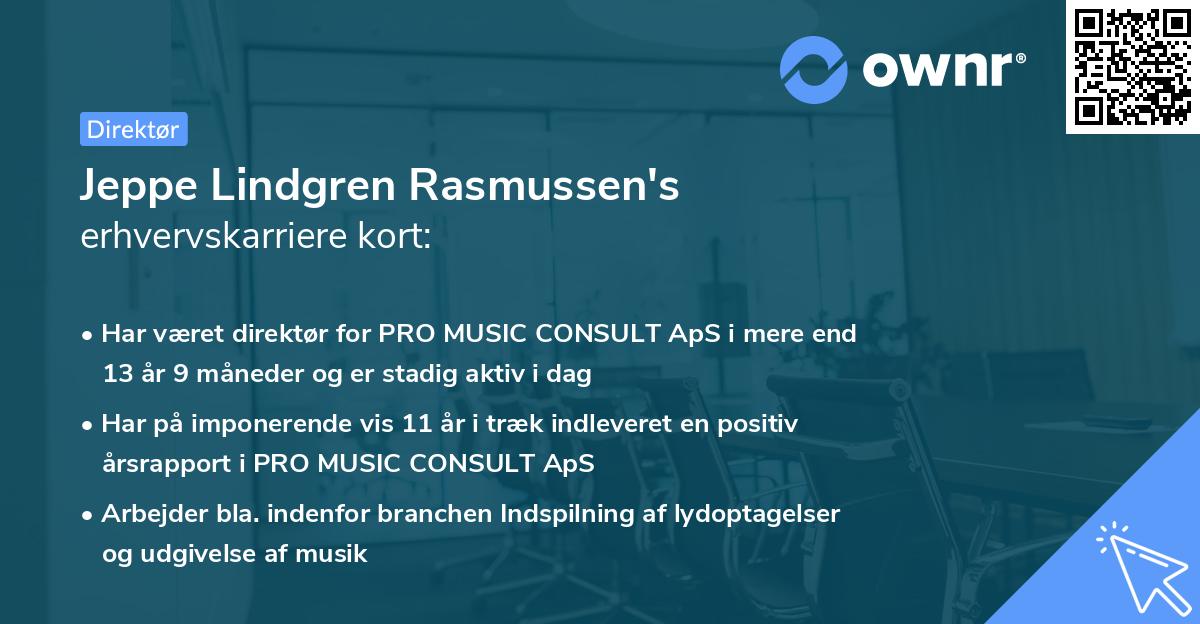 ownr®

Direktør

Jeppe Lindgren Rasmussen's erhvervskarriere kort:

• Har været direktør for PRO MUSIC CONSULT ApS i mere end 13 år 9 måneder og er stadig aktiv i dag

• Har på imponerende vis 11 år i træk indleveret en positiv årsrapport i PRO MUSIC CONSULT ApS

• Arbejder bla. indenfor branchen Indspilning af lydoptagelser og udgivelse af musik